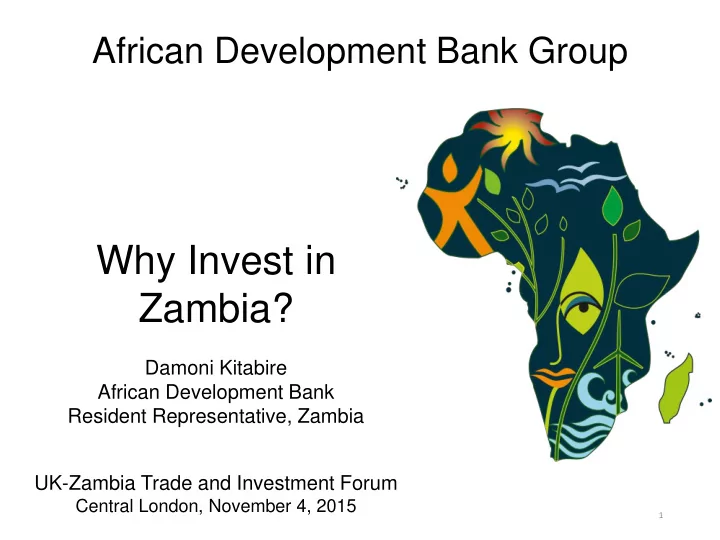 African Development Bank Group

Why Invest in Zambia?

Damoni Kitabire
African Development Bank
Resident Representative, Zambia

UK-Zambia Trade and Investment Forum
Central London, November 4, 2015

1